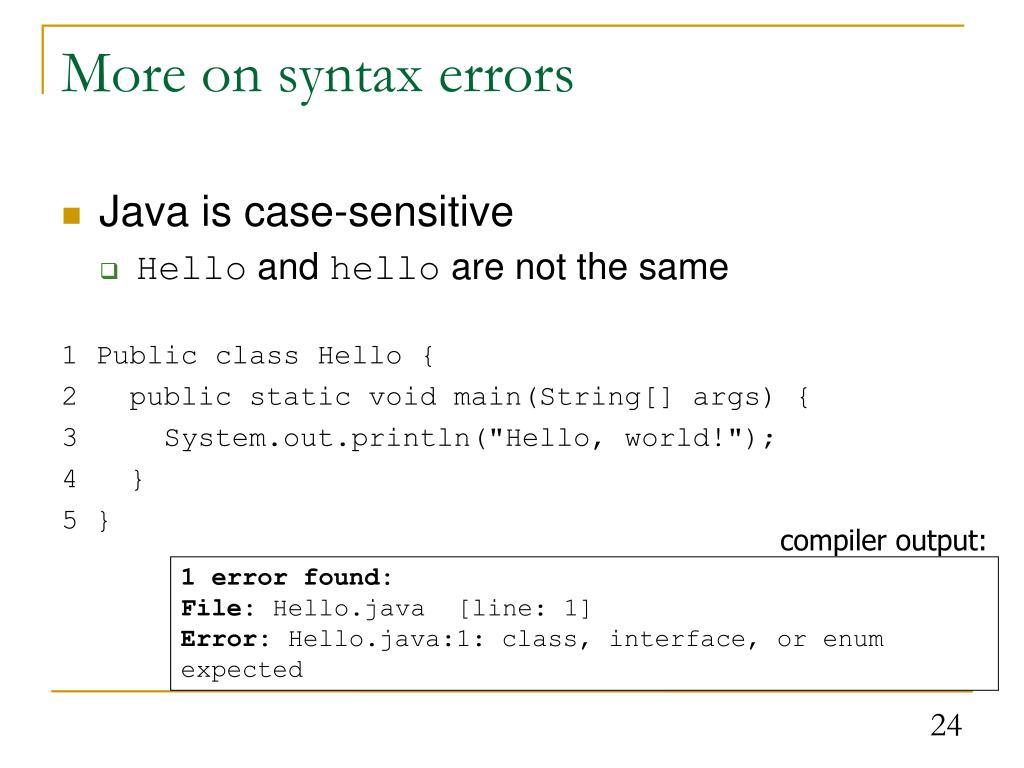 More on syntax errors

Java is case-sensitive

Hello and hello are not the same

1 Public class Hello {
2   public static void main(String[] args) {
3     System.out.println("Hello, world!");
4   }
5 }

compiler output:

1 error found:
File: Hello.java [line: 1]
Error: Hello.java:1: class, interface, or enum expected

24